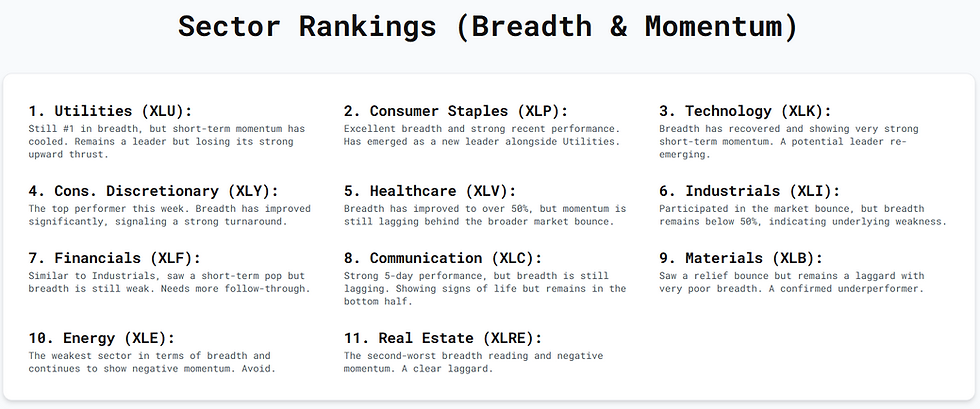 Sector Rankings (Breadth & Momentum)

1. Utilities (XLU):
Still #1 in breadth, but short-term momentum has cooled. Remains a leader but losing its strong upward thrust.

2. Consumer Staples (XLP):
Excellent breadth and strong recent performance. Has emerged as a new leader alongside Utilities.

3. Technology (XLK):
Breadth has recovered and showing very strong short-term momentum. A potential leader re-emerging.

4. Cons. Discretionary (XLY):
The top performer this week. Breadth has improved significantly, signaling a strong turnaround.

5. Healthcare (XLV):
Breadth has improved to over 50%, but momentum is still lagging behind the broader market bounce.

6. Industrials (XLI):
Participated in the market bounce, but breadth remains below 50%, indicating underlying weakness.

7. Financials (XLF):
Similar to Industrials, saw a short-term pop but breadth is still weak. Needs more follow-through.

8. Communication (XLC):
Strong 5-day performance, but breadth is still lagging. Showing signs of life but remains in the bottom half.

9. Materials (XLB):
Saw a relief bounce but remains a laggard with very poor breadth. A confirmed underperformer.

10. Energy (XLE):
The weakest sector in terms of breadth and continues to show negative momentum. Avoid.

11. Real Estate (XLRE):
The second-worst breadth reading and negative momentum. A clear laggard.